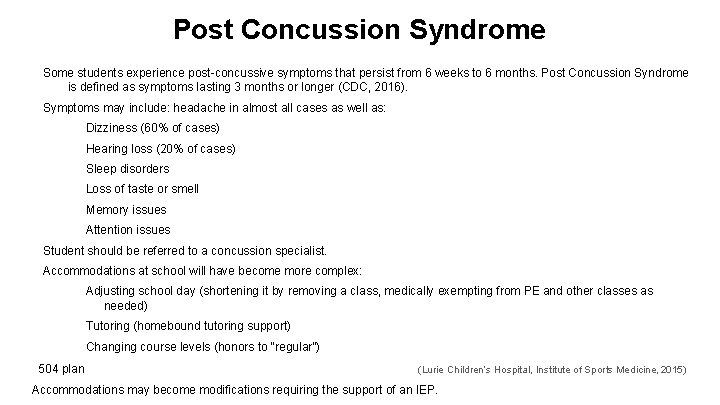 Post Concussion Syndrome

Some students experience post-concussive symptoms that persist from 6 weeks to 6 months. Post Concussion Syndrome is defined as symptoms lasting 3 months or longer (CDC, 2016).

Symptoms may include: headache in almost all cases as well as:

Dizziness (60% of cases)

Hearing loss (20% of cases)

Sleep disorders

Loss of taste or smell

Memory issues

Attention issues

Student should be referred to a concussion specialist.

Accommodations at school will have become more complex:

Adjusting school day (shortening it by removing a class, medically exempting from PE and other classes as needed)

Tutoring (homebound tutoring support)

Changing course levels (honors to "regular")

504 plan

(Lurie Children's Hospital, Institute of Sports Medicine, 2015)

Accommodations may become modifications requiring the support of an IEP.